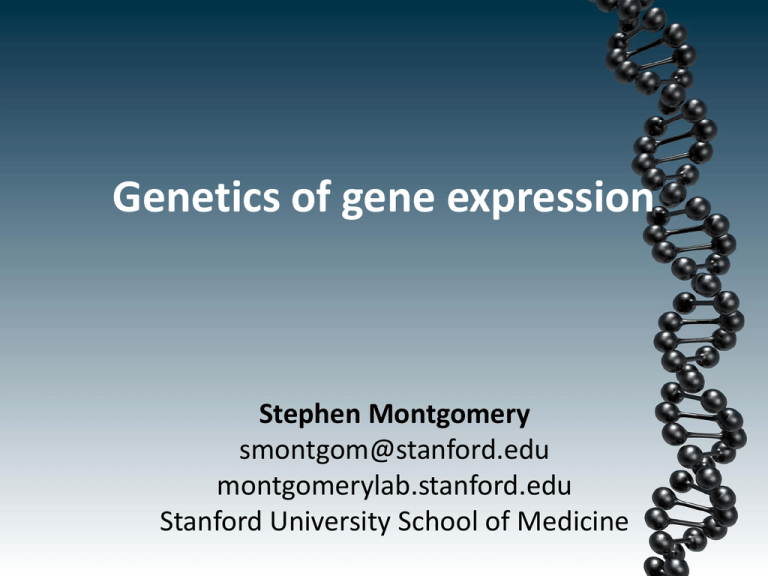 Genetics of gene expression

Stephen Montgomery
smontgom@stanford.edu
montgomerylab.stanford.edu
Stanford University School of Medicine